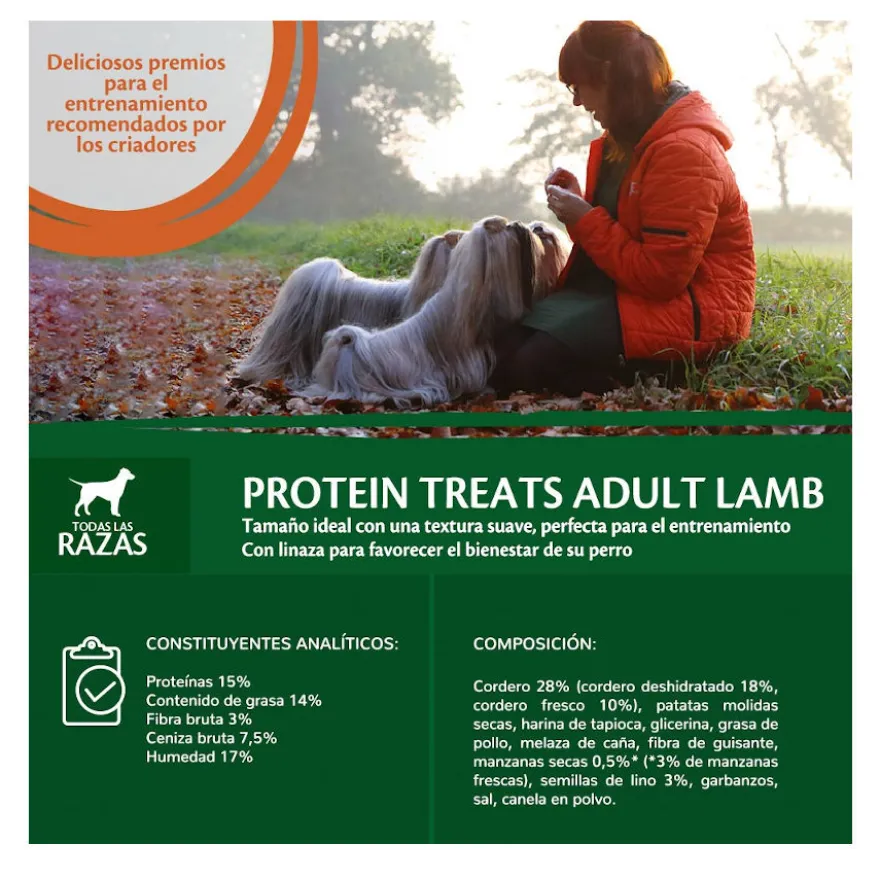 Deliciosos premios para el entrenamiento recomendados por los criadores

TODAS LAS
RAZAS

PROTEIN TREATS ADULT LAMB
Tamaño ideal con una textura suave, perfecta para el entrenamiento
Con linaza para favorecer el bienestar de su perro

CONSTITUYENTES ANALÍTICOS:

Proteínas 15%
Contenido de grasa 14%
Fibra bruta 3%
Ceniza bruta 7,5%
Humedad 17%

COMPOSICIÓN:

Cordero 28% (cordero deshidratado 18%, cordero fresco 10%), patatas molidas secas, harina de tapioca, glicerina, grasa de pollo, melaza de caña, fibra de guisante, manzanas secas 0,5%* (*3% de manzanas frescas), semillas de lino 3%, garbanzos, sal, canela en polvo.